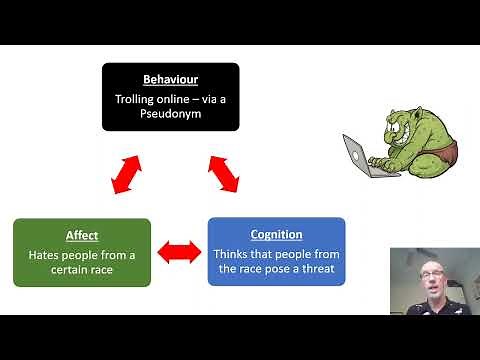 Behaviour
Trolling online – via a Pseudonym

Affect
Hates people from a certain race

Cognition
Thinks that people from the race pose a threat